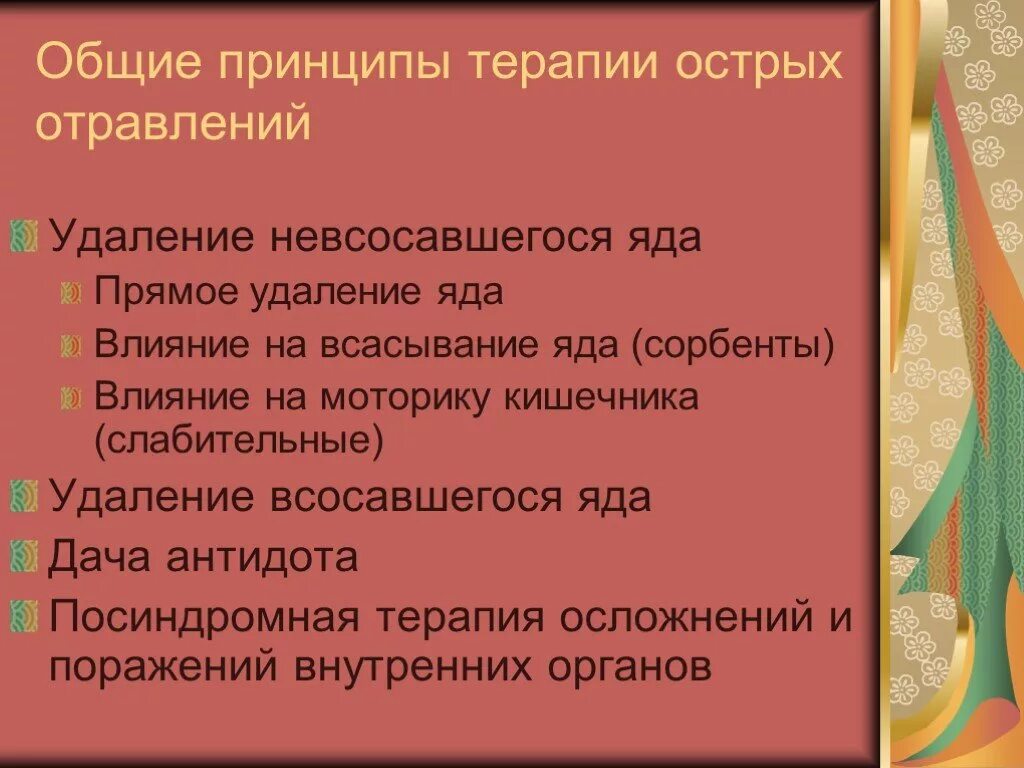 Общие принципы терапии острых отравлений

Удаление невсосавшегося яда

Прямое удаление яда

Влияние на всасывание яда (сорбенты)

Влияние на моторику кишечника (слабительные)

Удаление всосавшегося яда

Дача антидота

Посиндромная терапия осложнений и поражений внутренних органов